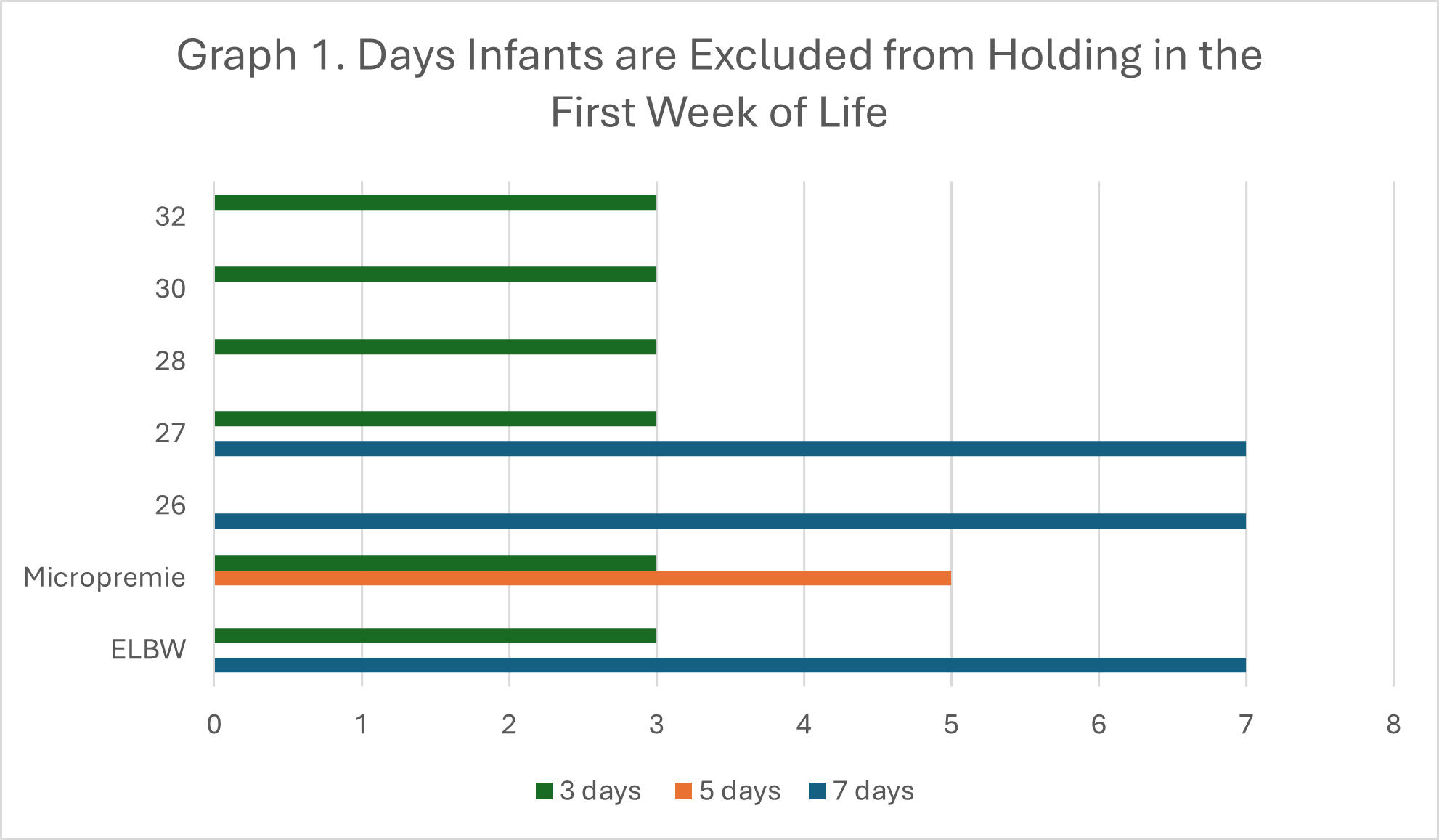 Graph 1. Days Infants are Excluded from Holding in the First Week of Life

32
30
28
27
26
Micropremie
ELBW

0 1 2 3 4 5 6 7 8

3 days 5 days 7 days